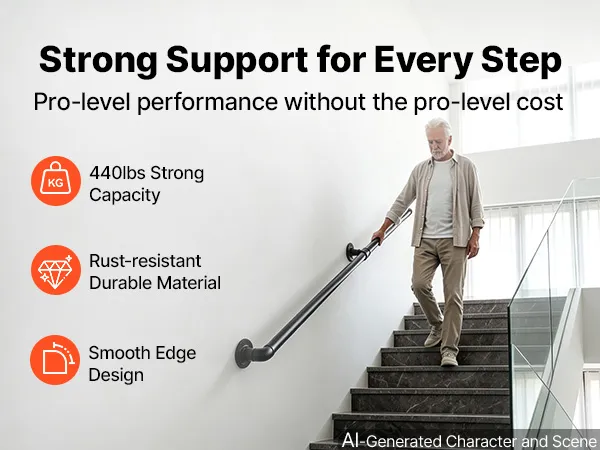 Strong Support for Every Step

Pro-level performance without the pro-level cost

KG

440lbs Strong Capacity

Rust-resistant Durable Material

Smooth Edge Design

AI-Generated Character and Scene